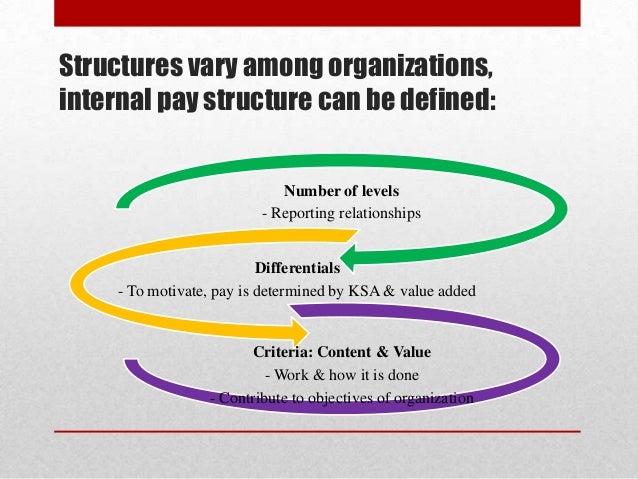 Structures vary among organizations, internal pay structure can be defined:

Number of levels
- Reporting relationships

Differentials
- To motivate, pay is determined by KSA & value added

Criteria: Content & Value
- Work & how it is done
- Contribute to objectives of organization